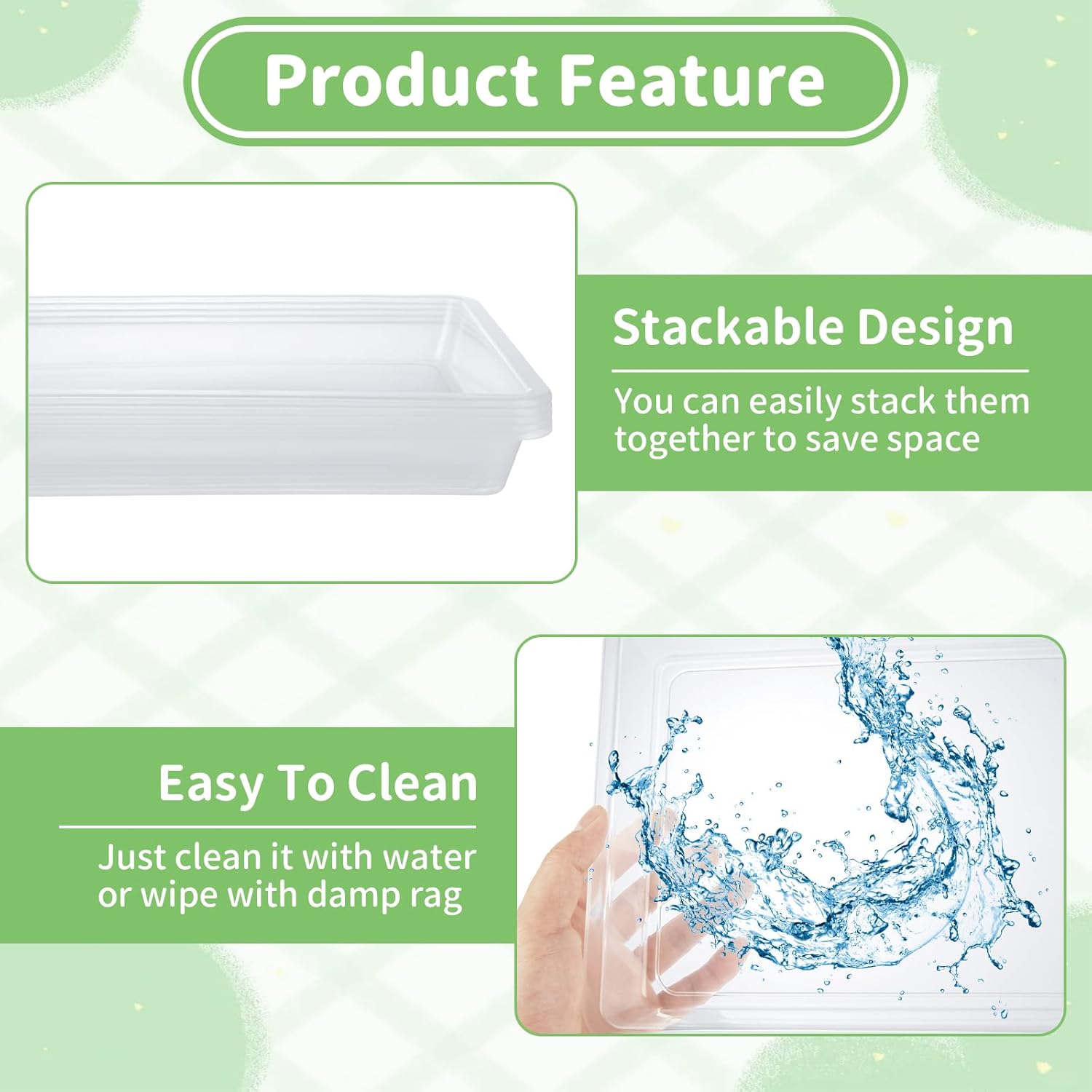 Product Feature

Stackable Design

You can easily stack them together to save space

Easy To Clean

Just clean it with water or wipe with damp rag